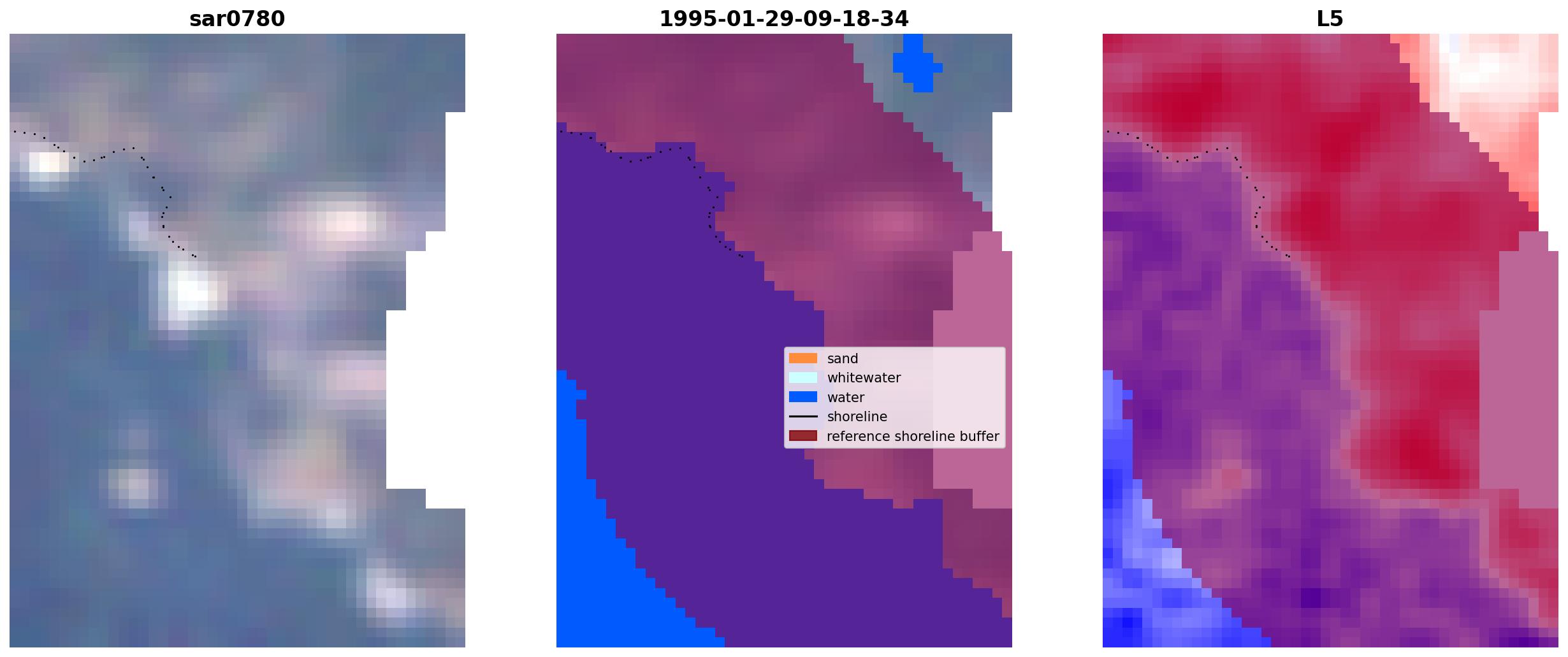 sar0780

1995-01-29-09-18-34

sand
whitewater
water
shoreline
reference shoreline buffer

L5